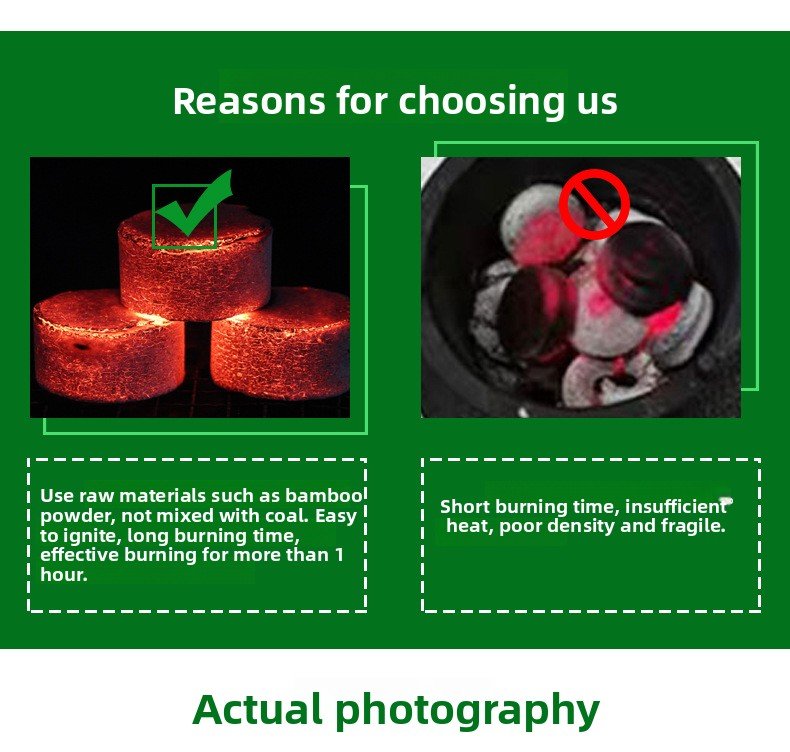 Reasons for choosing us

Use raw materials such as bamboo powder, not mixed with coal. Easy to ignite, long burning time, effective burning for more than 1 hour.

Short burning time, insufficient heat, poor density and fragile.

Actual photography